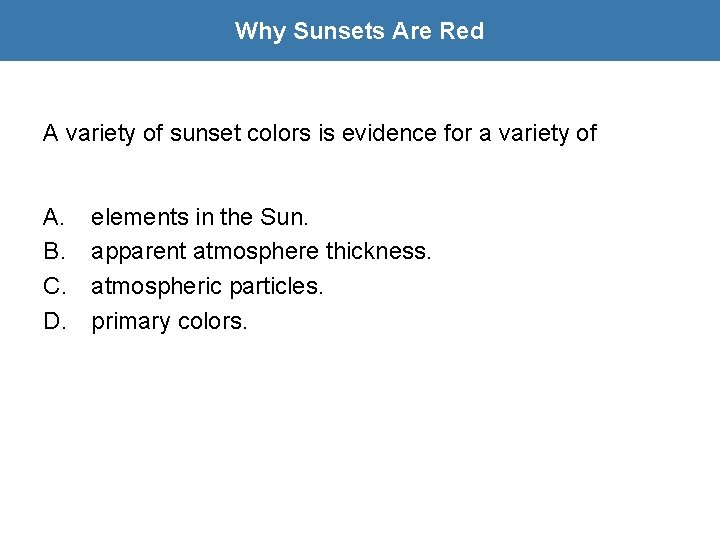 Why Sunsets Are Red

A variety of sunset colors is evidence for a variety of

A. elements in the Sun.
B. apparent atmosphere thickness.
C. atmospheric particles.
D. primary colors.